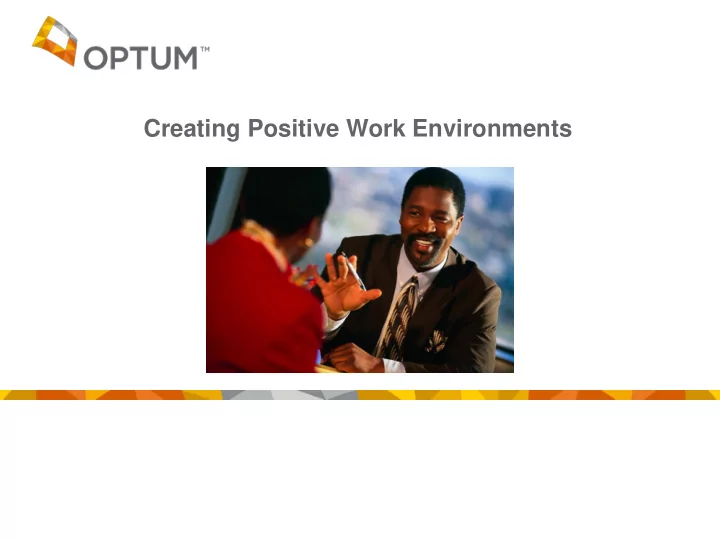 OPTUM™

Creating Positive Work Environments